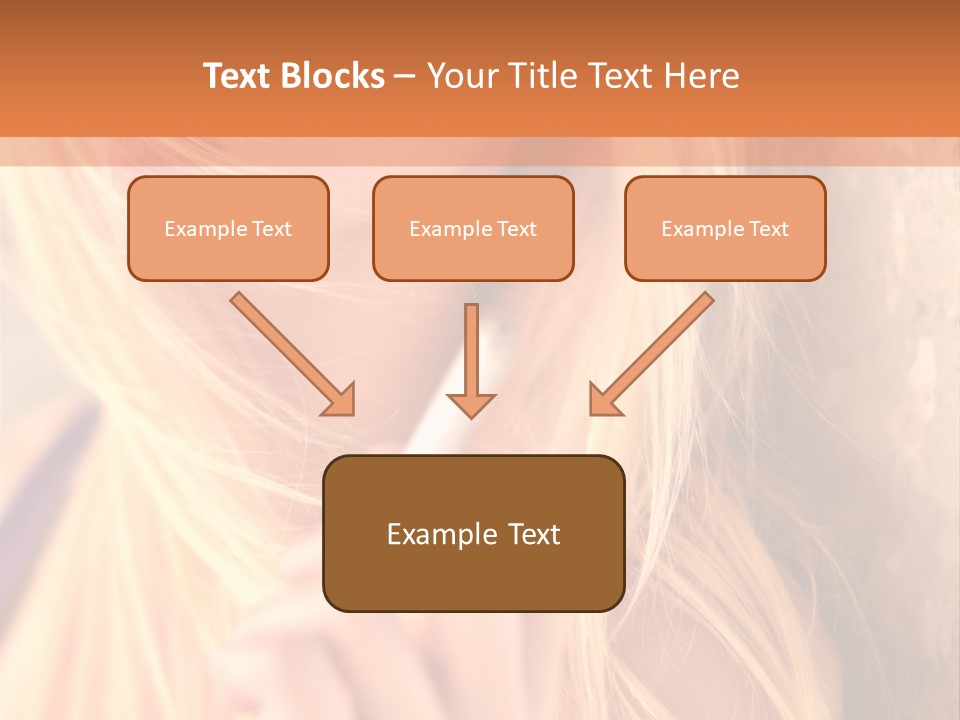 Text Blocks – Your Title Text Here

Example Text

Example Text

Example Text

Example Text